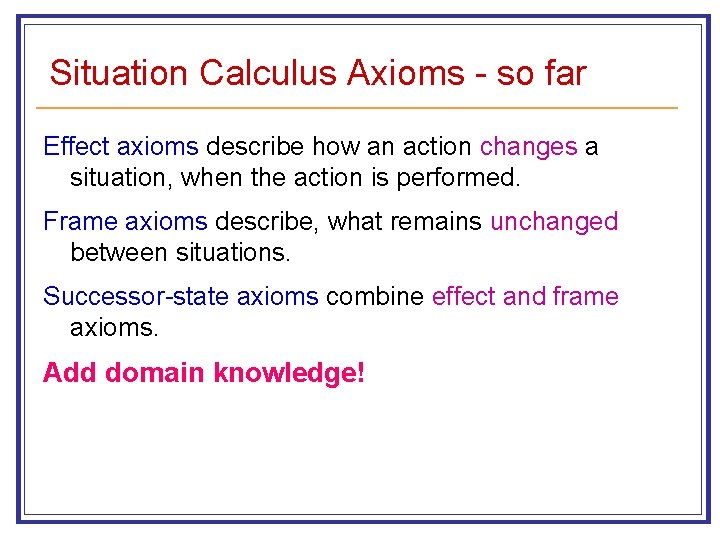 Situation Calculus Axioms - so far

Effect axioms describe how an action changes a situation, when the action is performed.

Frame axioms describe, what remains unchanged between situations.

Successor-state axioms combine effect and frame axioms.

Add domain knowledge!